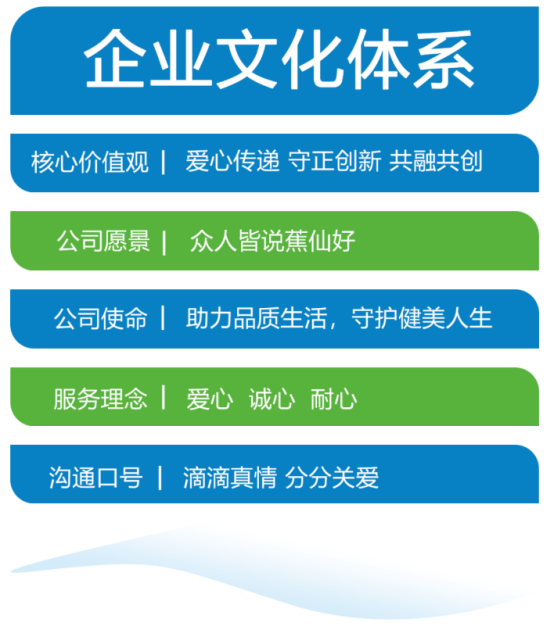 企业文化体系

核心价值观 | 爱心传递 守正创新 共融共创

公司愿景 | 众人皆说蕉仙好

公司使命 | 助力品质生活，守护健美人生

服务理念 | 爱心 诚心 耐心

沟通口号 | 滴滴真情 分分关爱